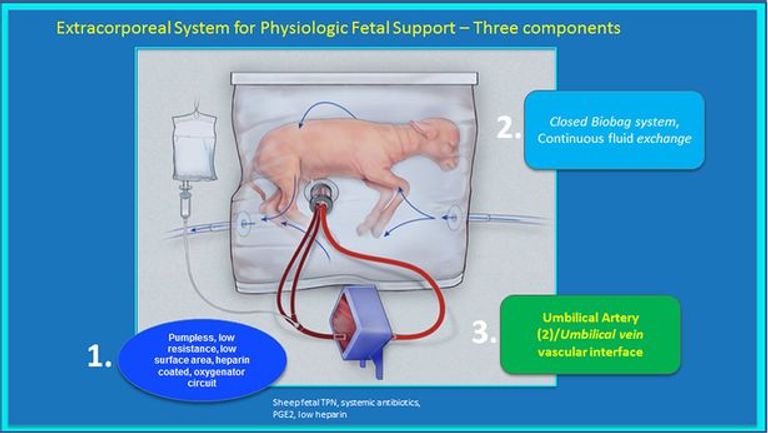 Extracorporeal System for Physiologic Fetal Support – Three components

2. Closed Biobag system, Continuous fluid exchange

1. Pumpless, low resistance, low surface area, heparin coated, oxygenator circuit

3. Umbilical Artery (2)/Umbilical vein vascular interface

Sheep fetal TPN, systemic antibiotics, PGE2, low heparin